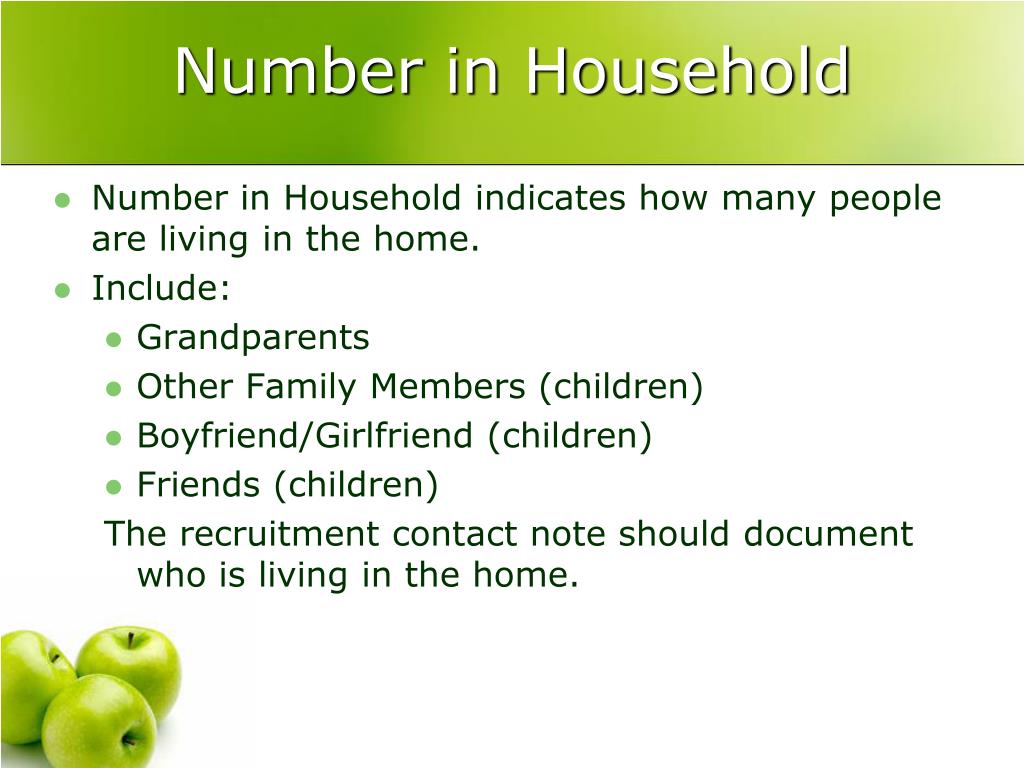 Number in Household

- Number in Household indicates how many people are living in the home.
- Include:
  - Grandparents
  - Other Family Members (children)
  - Boyfriend/Girlfriend (children)
  - Friends (children)

  The recruitment contact note should document who is living in the home.